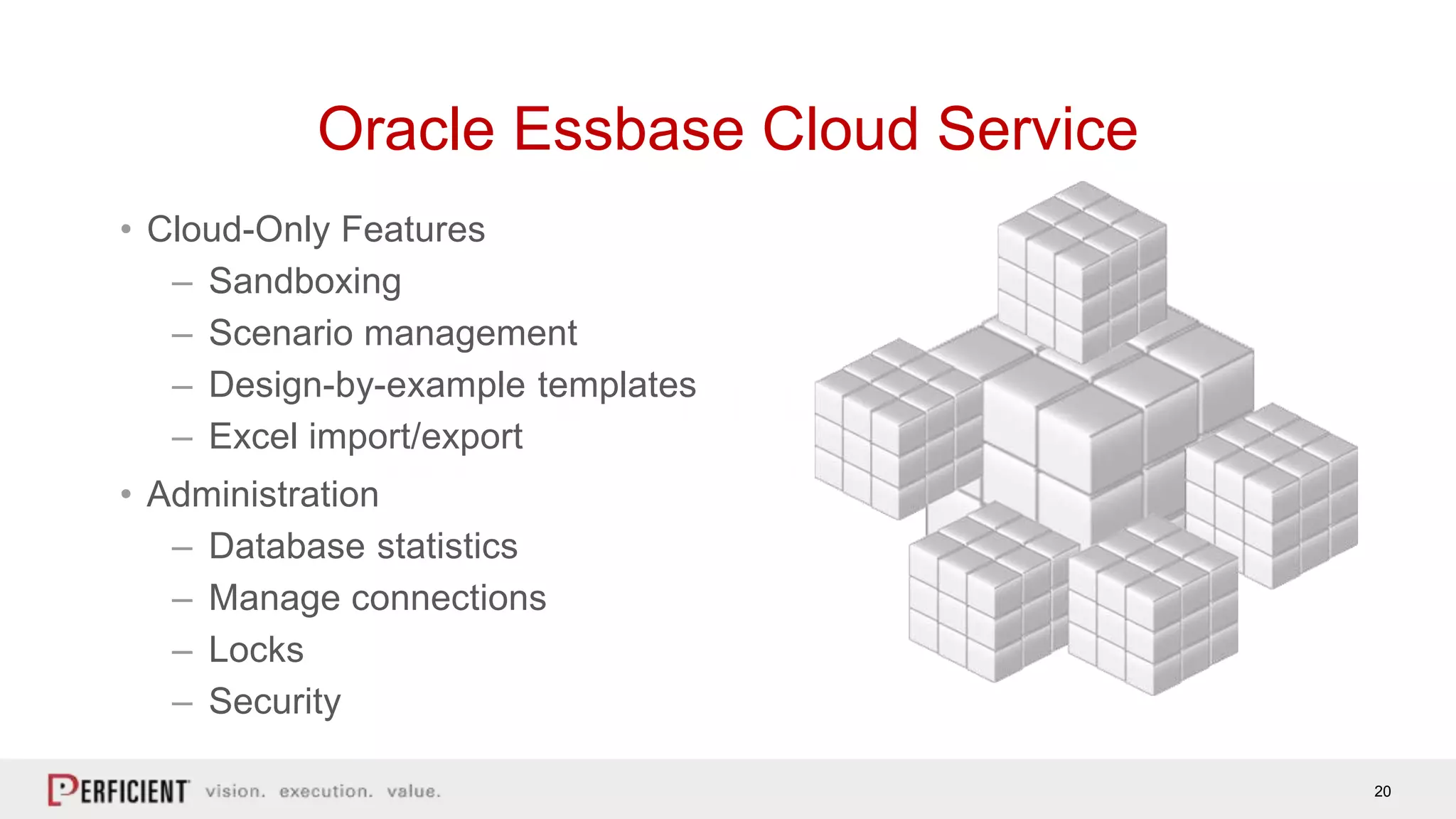 Oracle Essbase Cloud Service

• Cloud-Only Features
  – Sandboxing
  – Scenario management
  – Design-by-example templates
  – Excel import/export

• Administration
  – Database statistics
  – Manage connections
  – Locks
  – Security

PERFICIENT vision. execution. value.

20